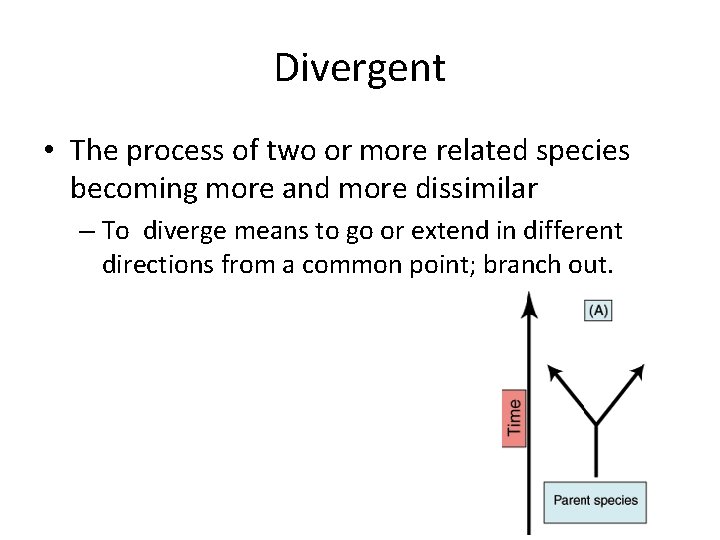 Divergent

• The process of two or more related species becoming more and more dissimilar

– To diverge means to go or extend in different directions from a common point; branch out.

(A)

Time

Parent species